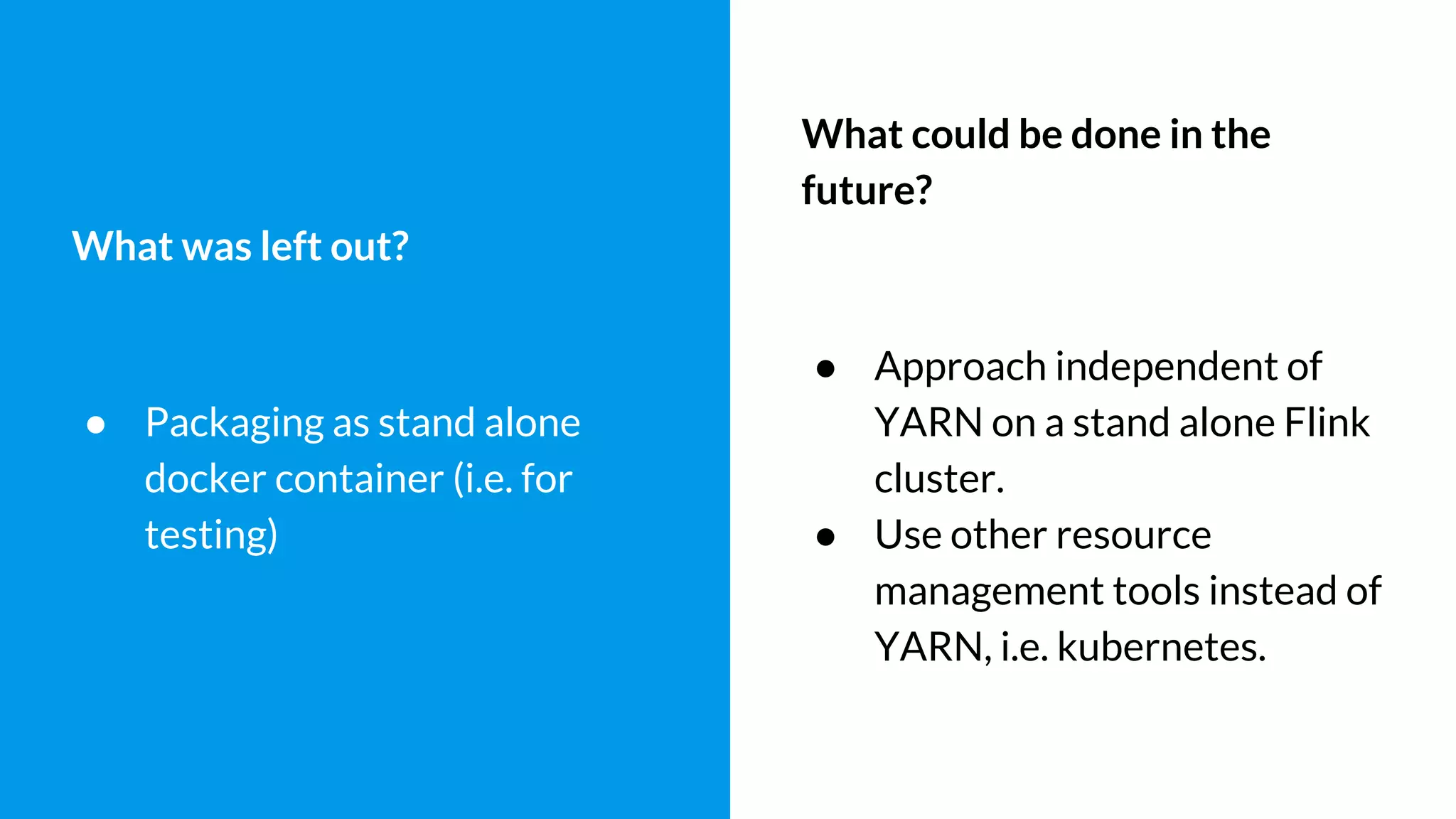 What was left out?

● Packaging as stand alone docker container (i.e. for testing)

What could be done in the future?

● Approach independent of YARN on a stand alone Flink cluster.
● Use other resource management tools instead of YARN, i.e. kubernetes.